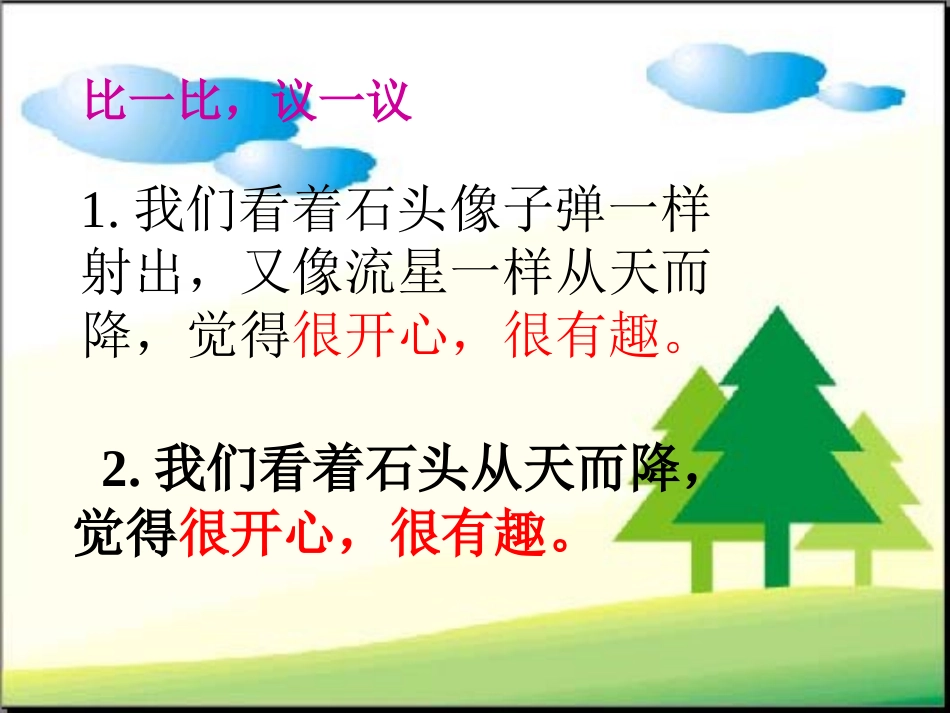 比一比，议一议

1. 我们看着石头像子弹一样射出，又像流星一样从天而降，觉得很开心，很有趣。

2. 我们看着石头从天而降，觉得很开心，很有趣。